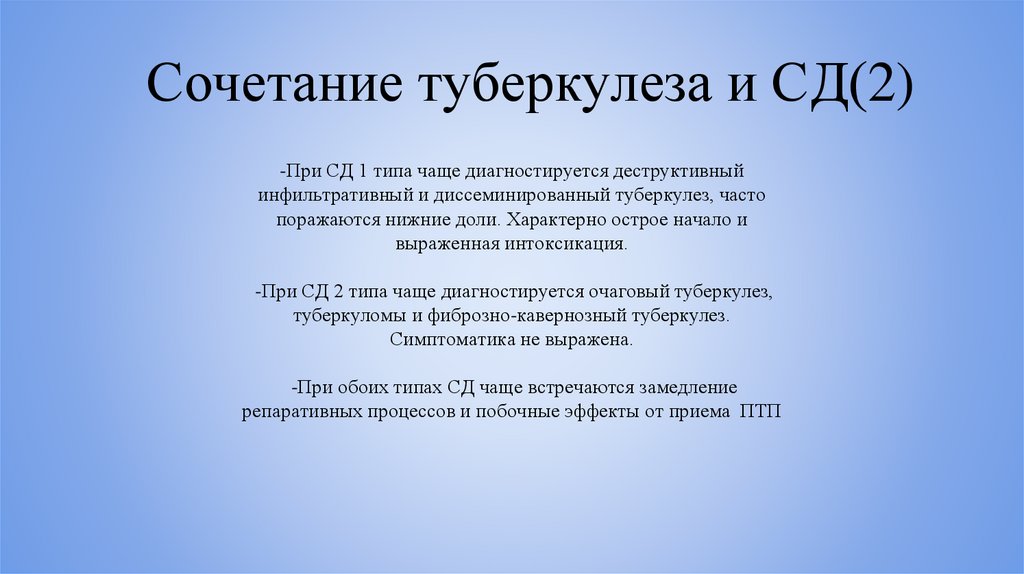 Сочетание туберкулеза и СД(2)

-При СД 1 типа чаще диагностируется деструктивный инфильтративный и диссеминированный туберкулез, часто поражаются нижние доли. Характерно острое начало и выраженная интоксикация.

-При СД 2 типа чаще диагностируется очаговый туберкулез, туберкуломы и фиброзно-кавернозный туберкулез. Симптоматика не выражена.

-При обоих типах СД чаще встречаются замедление репаративных процессов и побочные эффекты от приема ПТП